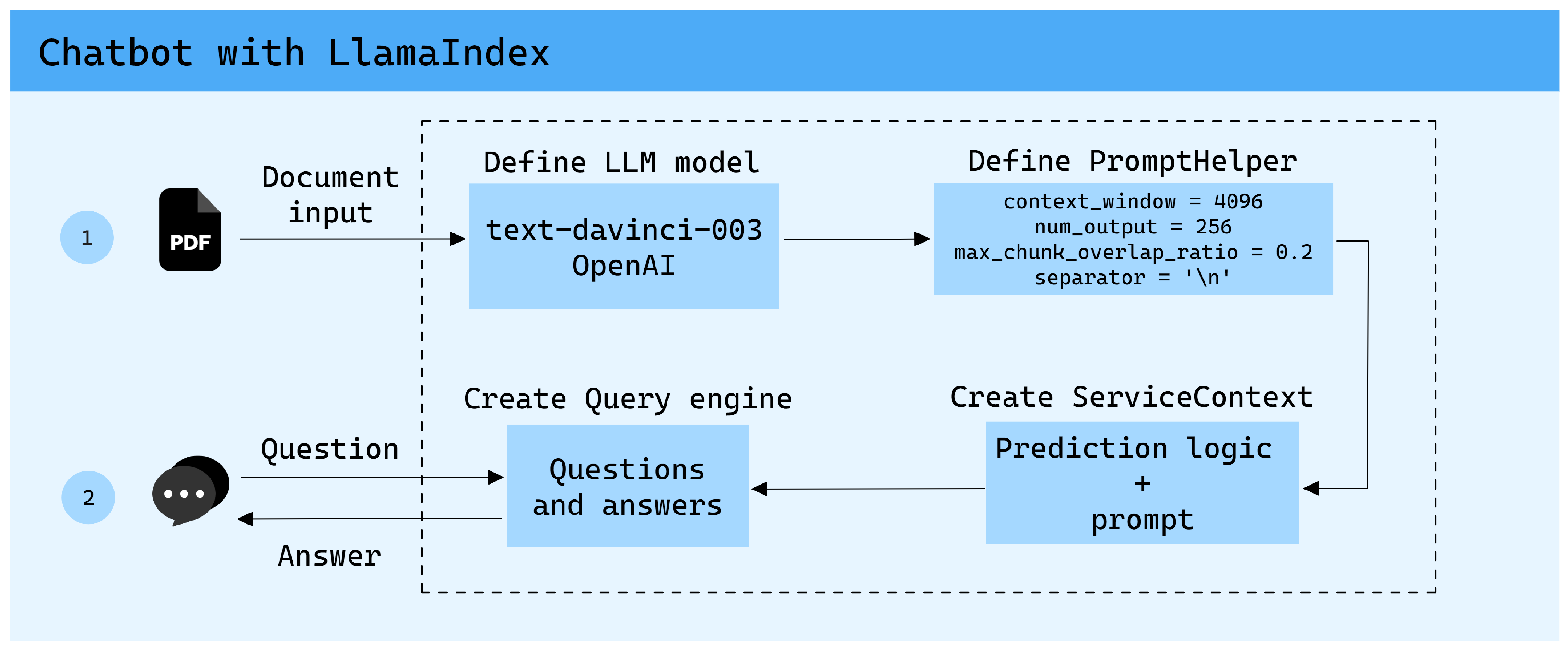 Chatbot with LlamaIndex

1

PDF

Document input

Define LLM model

text-davinci-003
OpenAI

Define PromptHelper

context_window = 4096
num_output = 256
max_chunk_overlap_ratio = 0.2
separator = '\n'

2

Question

Answer

Create Query engine

Questions and answers

Create ServiceContext

Prediction logic
+
prompt